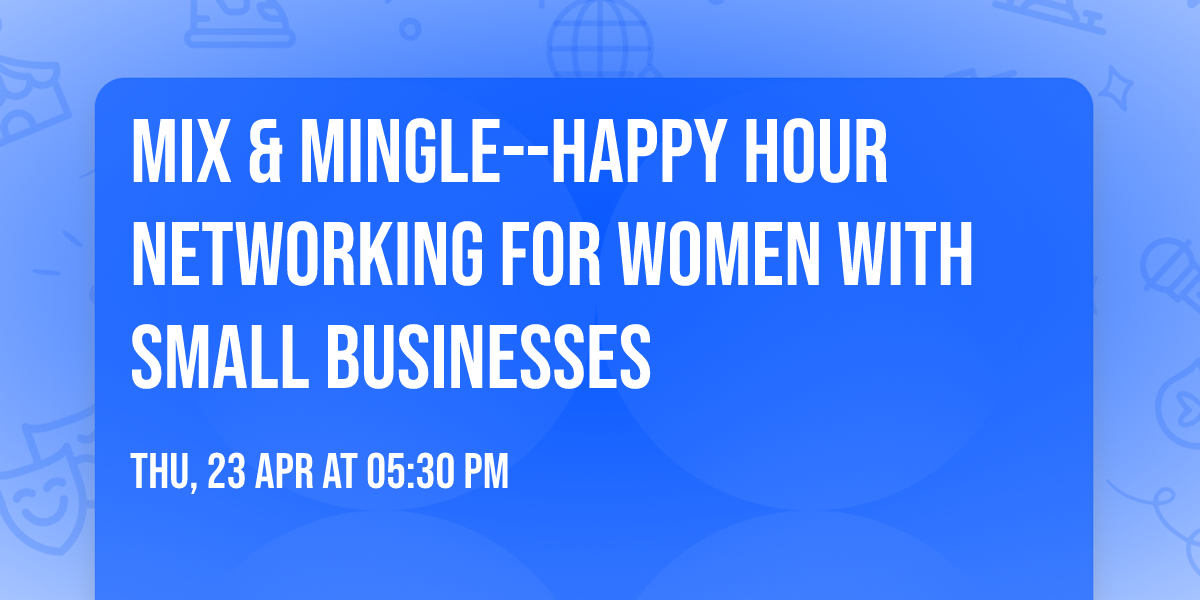 MIX & MINGLE--HAPPY HOUR NETWORKING FOR WOMEN WITH SMALL BUSINESSES

THU, 23 APR AT 05:30 PM